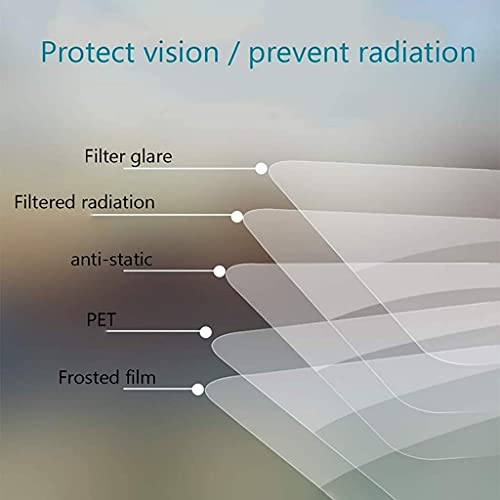 Protect vision / prevent radiation

Filter glare

Filtered radiation

anti-static

PET

Frosted film